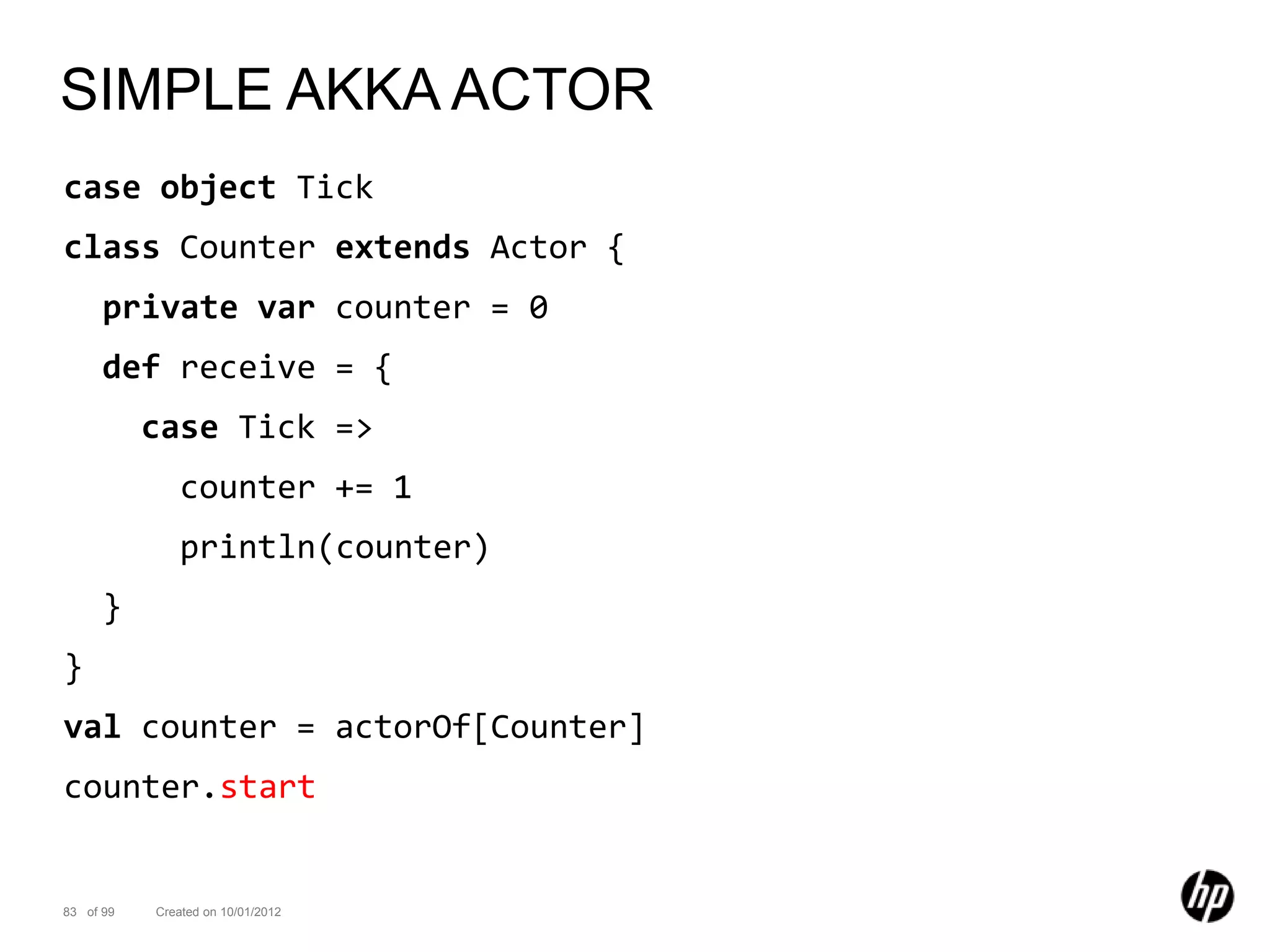 SIMPLE AKKA ACTOR

case object Tick
class Counter extends Actor {
  private var counter = 0
  def receive = {
    case Tick =>
      counter += 1
      println(counter)
  }
}
val counter = actorOf[Counter]
counter.start

83 of 99 Created on 10/01/2012

hp